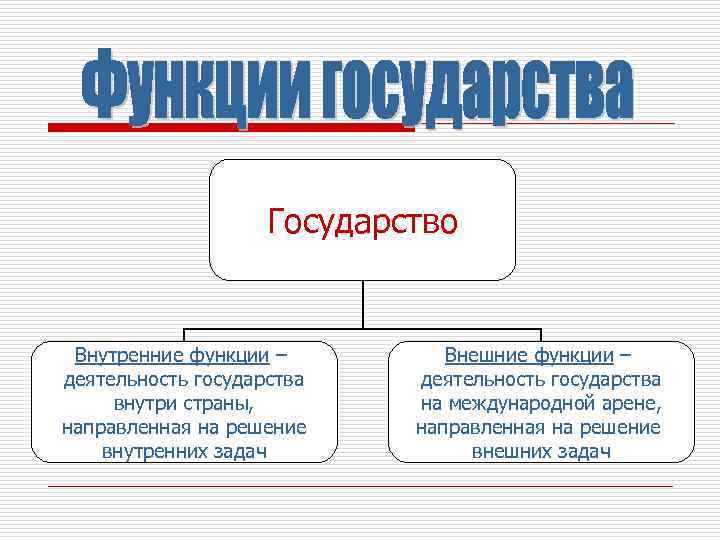 Функции государства

Государство

Внутренние функции – деятельность государства внутри страны, направленная на решение внутренних задач

Внешние функции – деятельность государства на международной арене, направленная на решение внешних задач